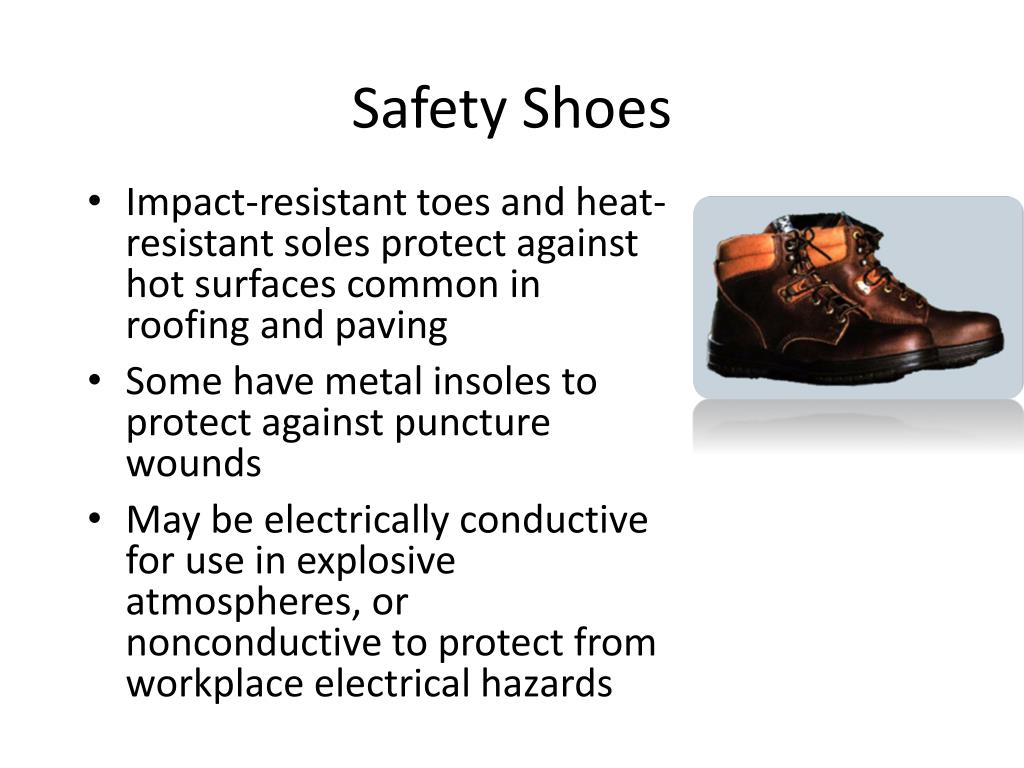 Safety Shoes

• Impact-resistant toes and heat-resistant soles protect against hot surfaces common in roofing and paving
• Some have metal insoles to protect against puncture wounds
• May be electrically conductive for use in explosive atmospheres, or nonconductive to protect from workplace electrical hazards